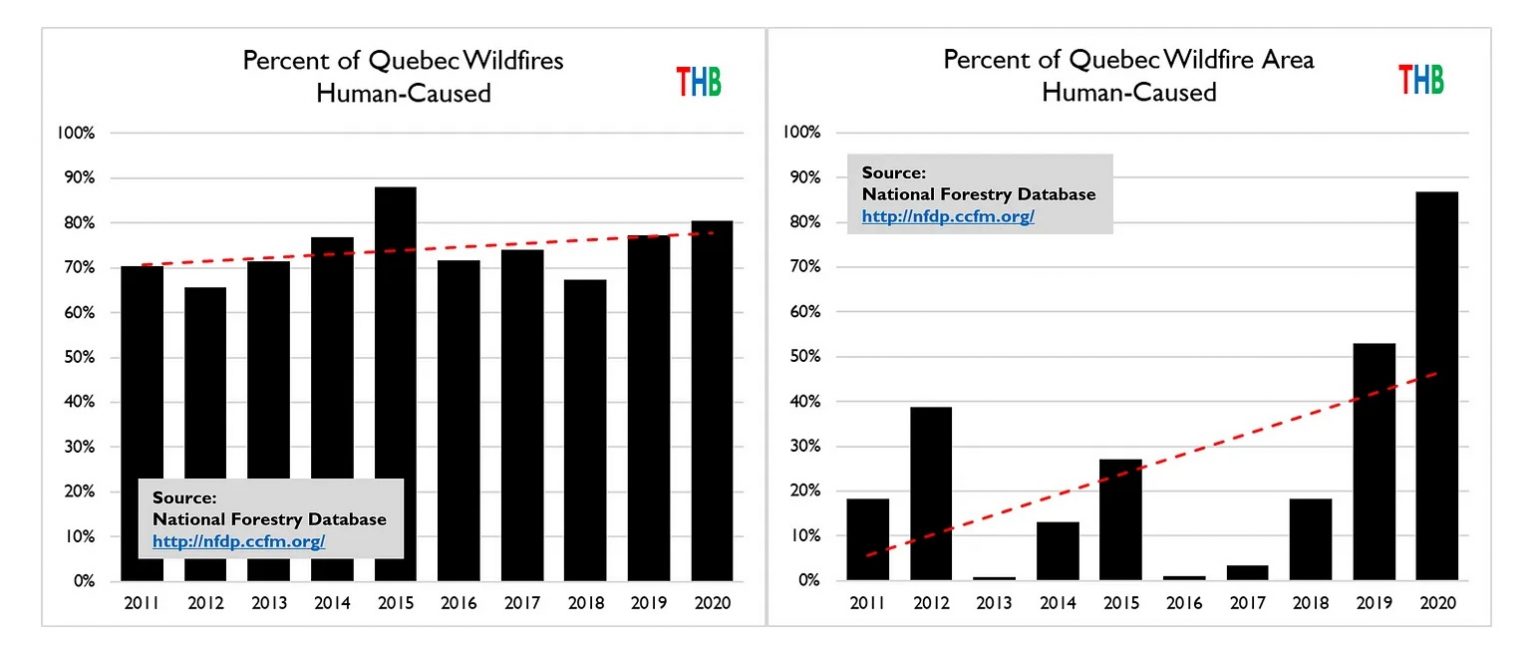 Percent of Quebec Wildfires
Human-Caused

THB

100%
90%
80%
70%
60%
50%
40%
30%
20%
10%
0%

Source:
National Forestry Database
http://nfdp.ccfm.org/

2011 2012 2013 2014 2015 2016 2017 2018 2019 2020

Percent of Quebec Wildfire Area
Human-Caused

THB

100%
90%
80%
70%
60%
50%
40%
30%
20%
10%
0%

Source:
National Forestry Database
http://nfdp.ccfm.org/

2011 2012 2013 2014 2015 2016 2017 2018 2019 2020